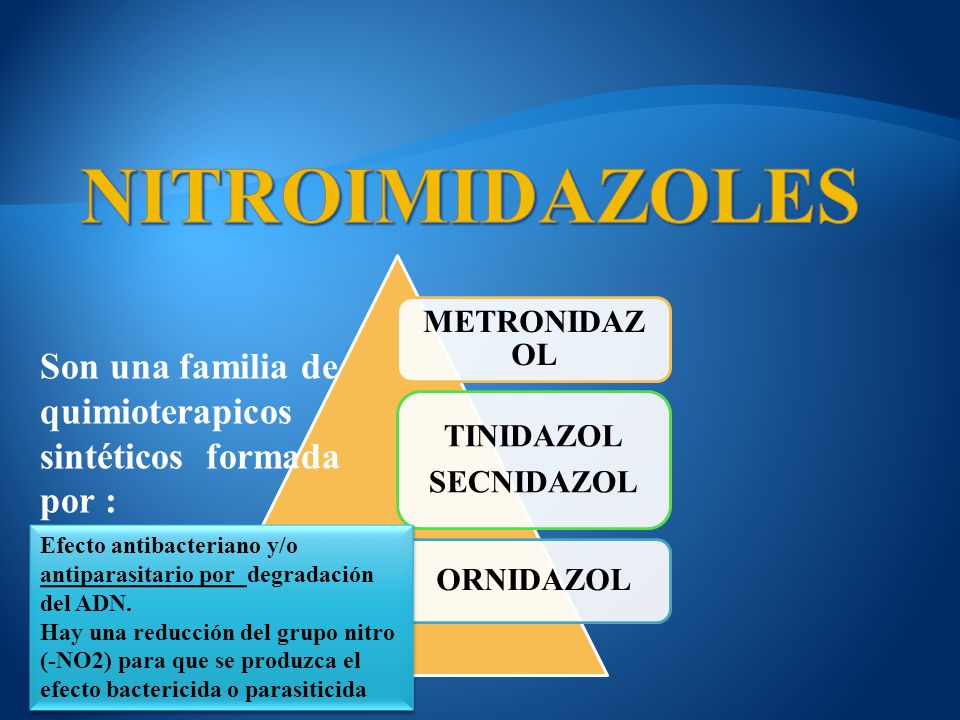 NITROIMIDAZOLES

Son una familia de quimioterapicos sintéticos formada por :

METRONIDAZOL

TINIDAZOL
SECNIDAZOL

ORNIDAZOL

Efecto antibacteriano y/o antiparasitario por degradación del ADN.
Hay una reducción del grupo nitro (-NO2) para que se produzca el efecto bactericida o parasiticida